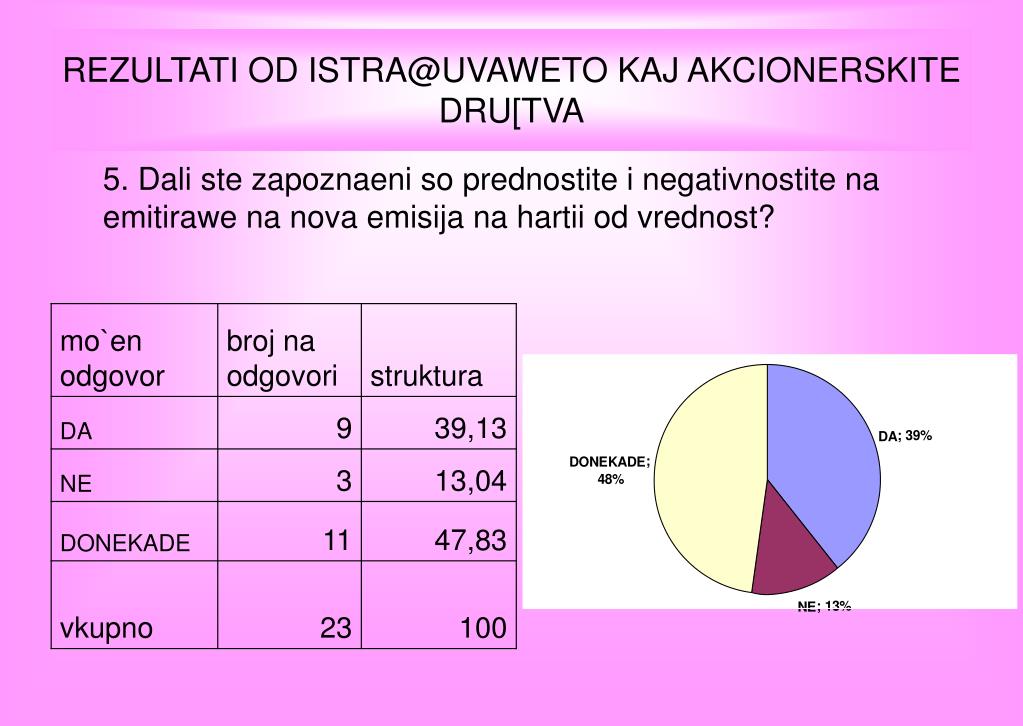 REZULTATI OD ISTRA@UVAWETO KAJ AKCIONERSKITE DRU[TVA

5. Dali ste zapoznaeni so prednostite i negativnostite na emitirawe na nova emisija na hartii od vrednost?

| mo`en odgovor | broj na odgovori | struktura |
|---|---|---|
| DA | 9 | 39,13 |
| NE | 3 | 13,04 |
| DONEKADE | 11 | 47,83 |
| vkupno | 23 | 100 |

DA; 39%

DONEKADE; 48%

NE; 13%